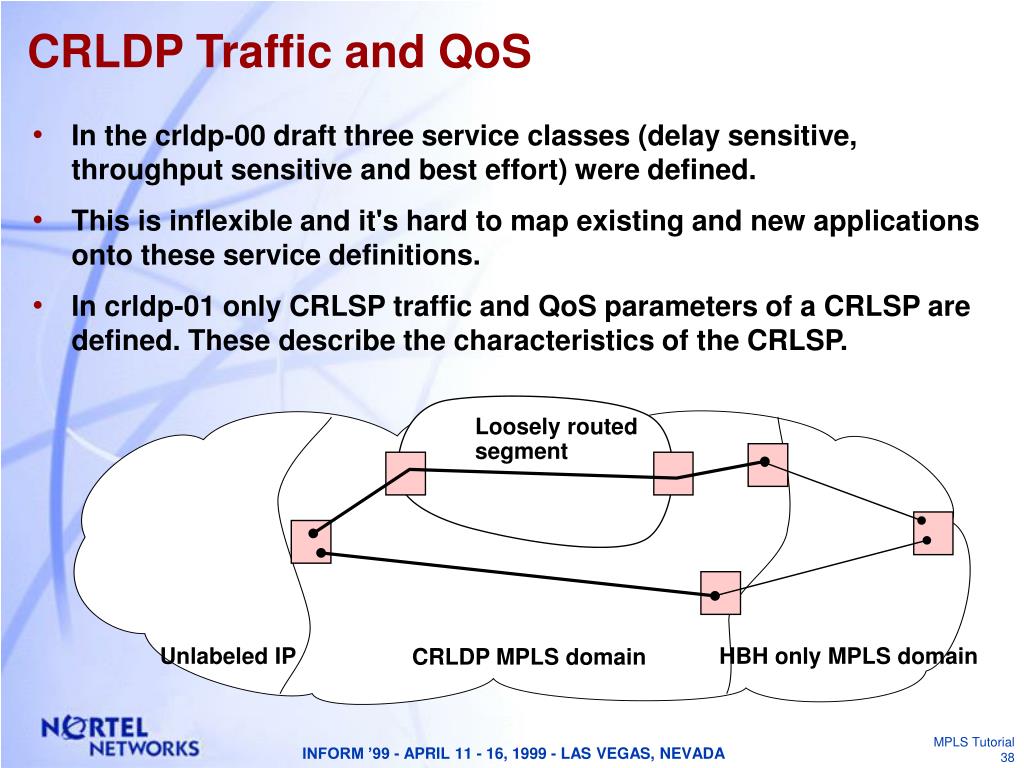 CRLDP Traffic and QoS

• In the crldp-00 draft three service classes (delay sensitive, throughput sensitive and best effort) were defined.

• This is inflexible and it's hard to map existing and new applications onto these service definitions.

• In crldp-01 only CRLSP traffic and QoS parameters of a CRLSP are defined. These describe the characteristics of the CRLSP.

Loosely routed segment

Unlabeled IP

CRLDP MPLS domain

HBH only MPLS domain

NORTEL NETWORKS

INFORM '99 - APRIL 11 - 16, 1999 - LAS VEGAS, NEVADA

MPLS Tutorial
38